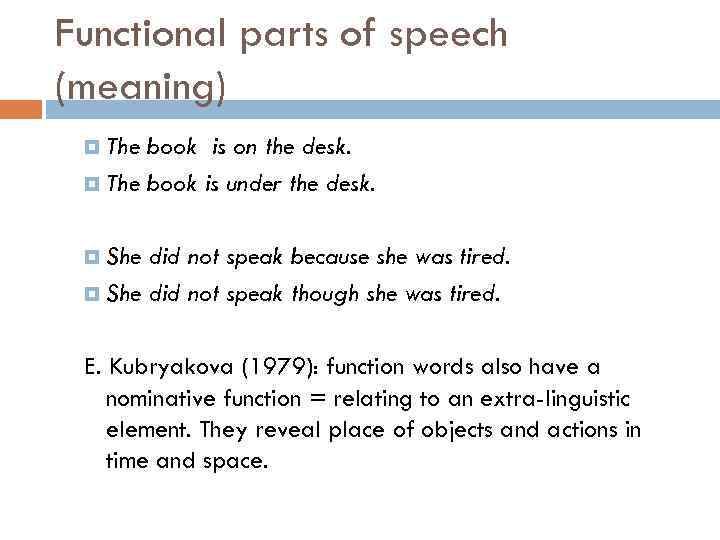 Functional parts of speech (meaning)

The book is on the desk.

The book is under the desk.

She did not speak because she was tired.

She did not speak though she was tired.

E. Kubryakova (1979): function words also have a nominative function = relating to an extra-linguistic element. They reveal place of objects and actions in time and space.